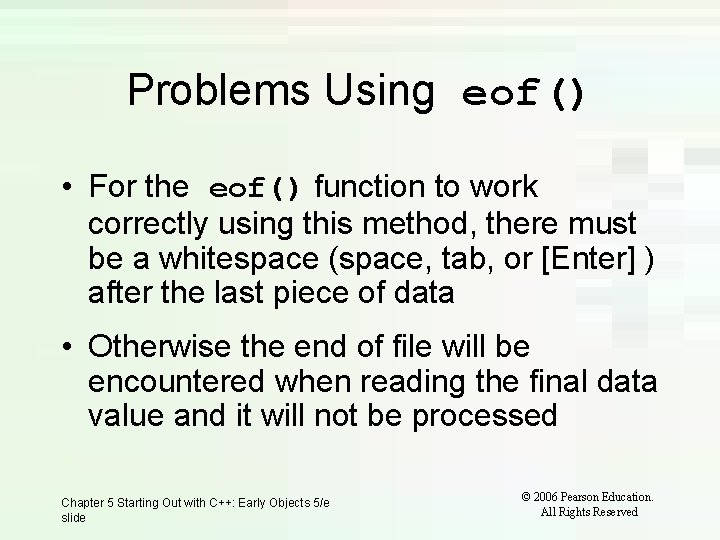 Problems Using eof()

• For the eof() function to work correctly using this method, there must be a whitespace (space, tab, or [Enter] ) after the last piece of data

• Otherwise the end of file will be encountered when reading the final data value and it will not be processed

Chapter 5 Starting Out with C++: Early Objects 5/e slide

© 2006 Pearson Education. All Rights Reserved